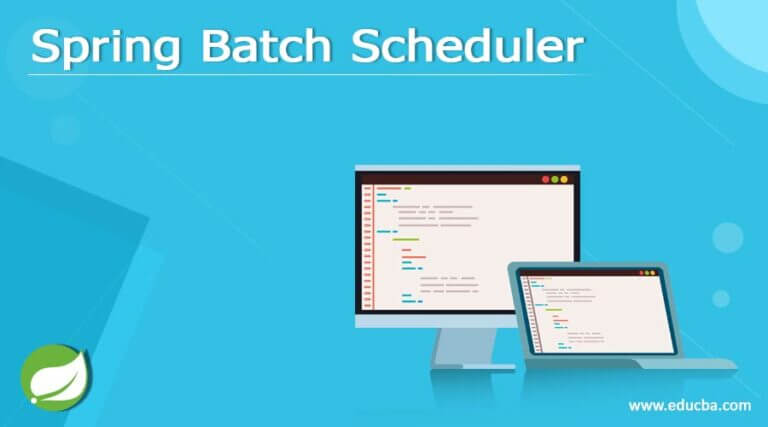 Spring Batch Scheduler

www.educba.com